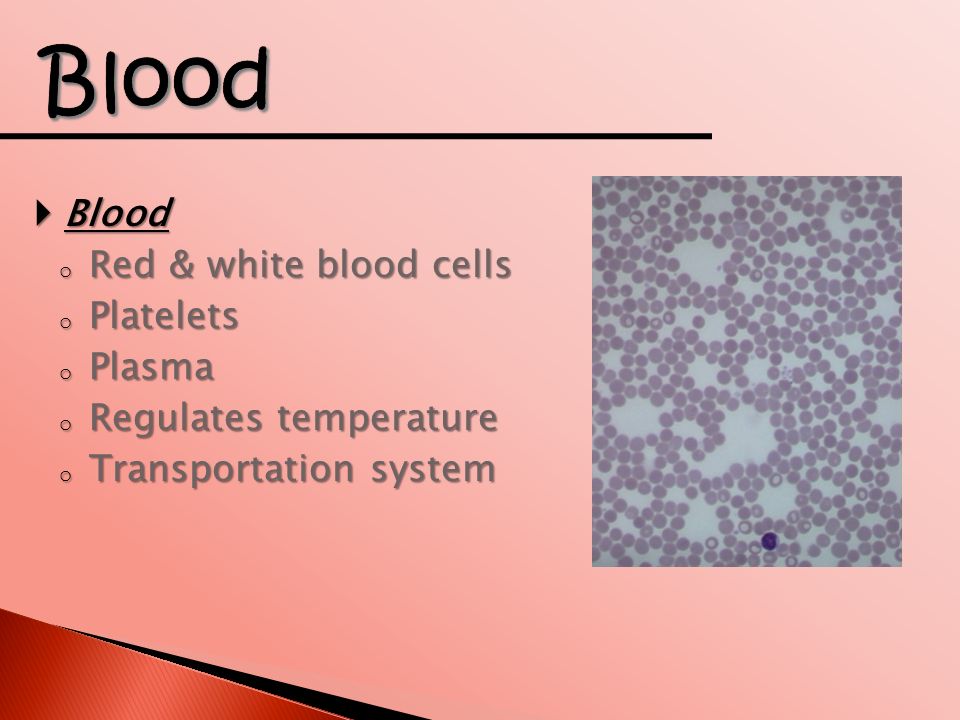 Blood

Blood
- Red & white blood cells
- Platelets
- Plasma
- Regulates temperature
- Transportation system